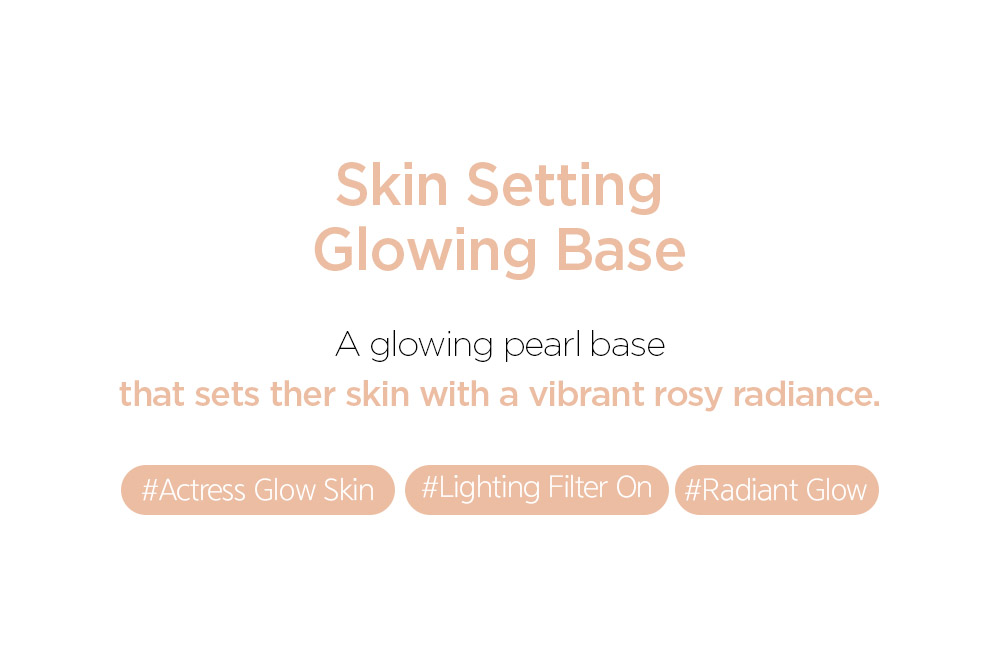 Skin Setting
Glowing Base

A glowing pearl base
that sets ther skin with a vibrant rosy radiance.

#Actress Glow Skin #Lighting Filter On #Radiant Glow